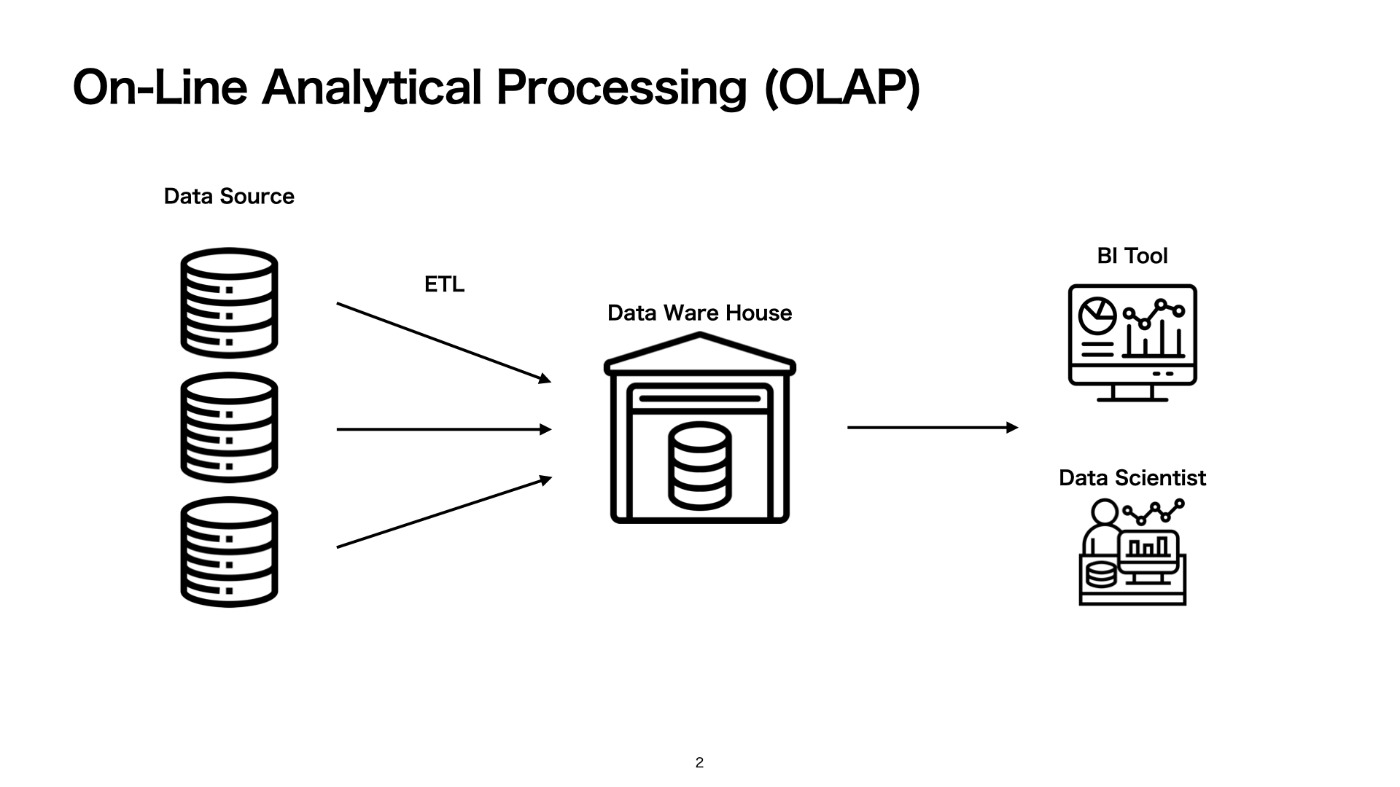 On-Line Analytical Processing (OLAP)

Data Source

ETL

Data Ware House

BI Tool

Data Scientist

2